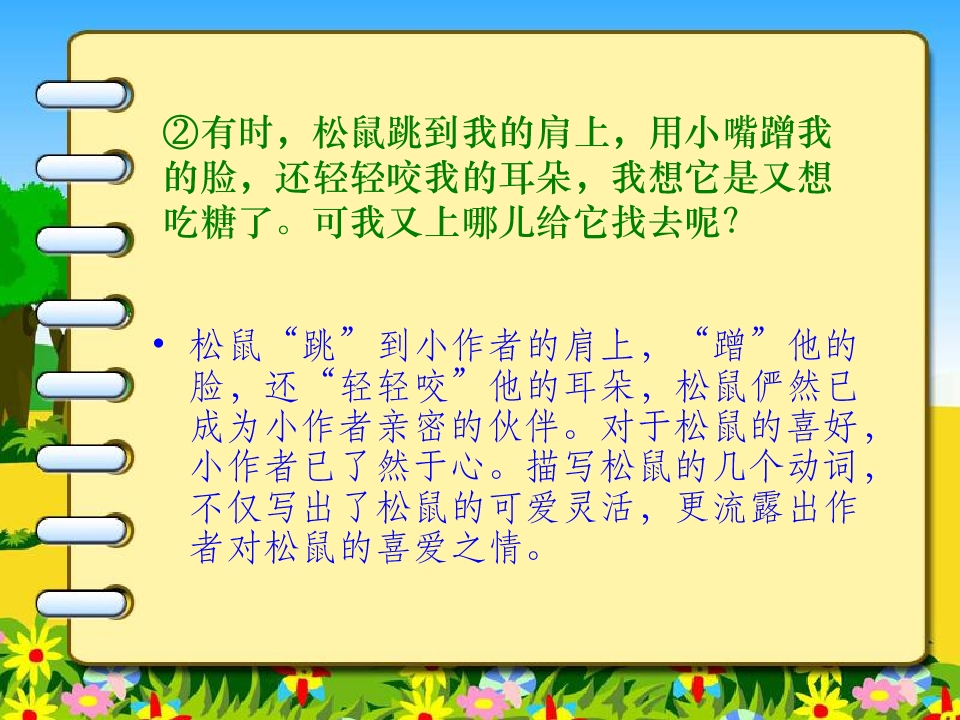 ②有时，松鼠跳到我的肩上，用小嘴蹭我的脸，还轻轻咬我的耳朵，我想它是又想吃糖了。可我又上哪儿给它找去呢?

• 松鼠“跳”到小作者的肩上，“蹭”他的脸，还“轻轻咬”他的耳朵，松鼠俨然已成为小作者亲密的伙伴。对于松鼠的喜好，小作者已了然于心。描写松鼠的几个动词，不仅写出了松鼠的可爱灵活，更流露出作者对松鼠的喜爱之情。